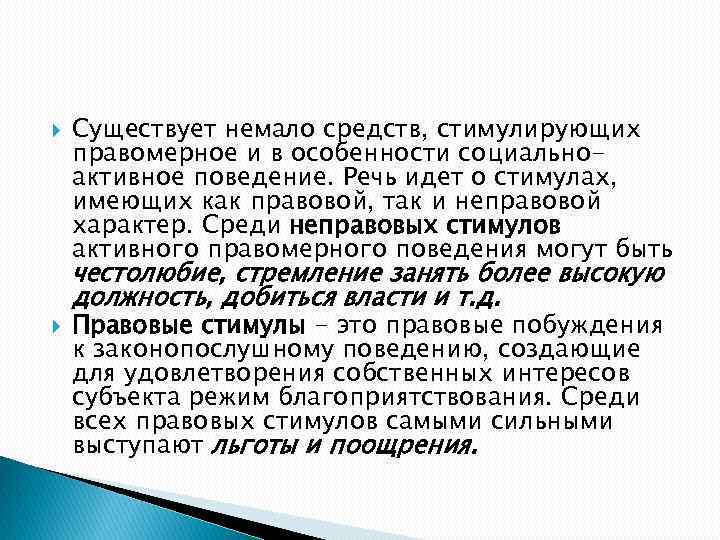 Существует немало средств, стимулирующих правомерное и в особенности социально-активное поведение. Речь идет о стимулах, имеющих как правовой, так и неправовой характер. Среди неправовых стимулов активного правомерного поведения могут быть честолюбие, стремление занять более высокую должность, добиться власти и т.д.

Правовые стимулы – это правовые побуждения к законопослушному поведению, создающие для удовлетворения собственных интересов субъекта режим благоприятствования. Среди всех правовых стимулов самыми сильными выступают льготы и поощрения.